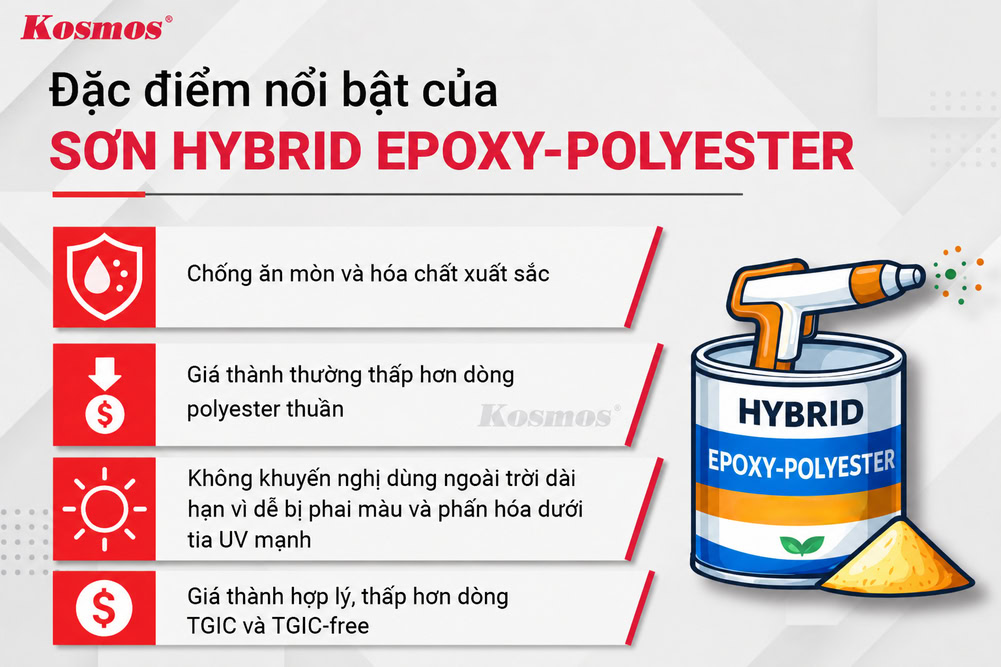 Kosmos®

Đặc điểm nổi bật của
SƠN HYBRID EPOXY-POLYESTER

Chống ăn mòn và hóa chất xuất sắc

Giá thành thường thấp hơn dòng polyester thuần

Kosmos®

Không khuyến nghị dùng ngoài trời dài hạn vì dễ bị phai màu và phấn hóa dưới tia UV mạnh

Giá thành hợp lý, thấp hơn dòng TGIC và TGIC-free

HYBRID
EPOXY-POLYESTER